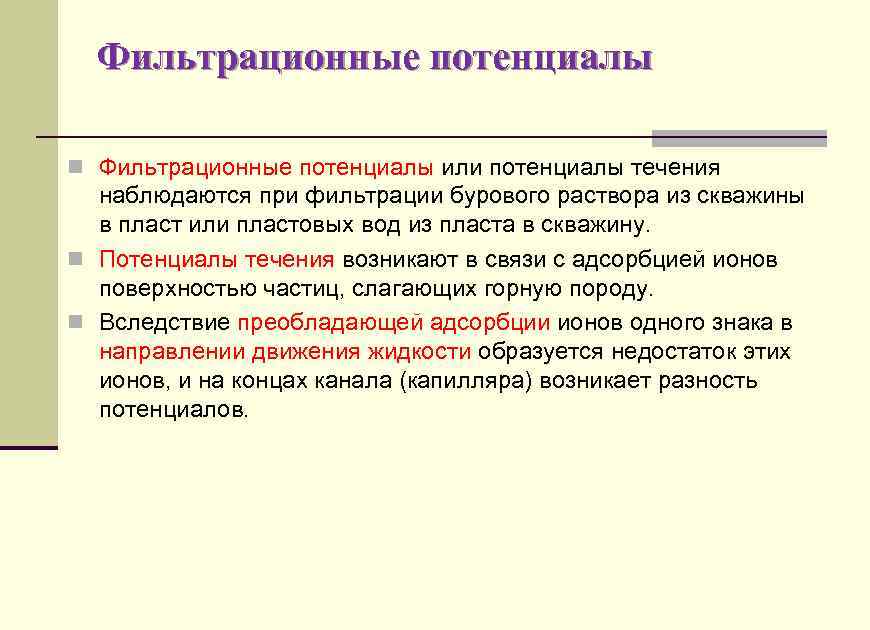 Фильтрационные потенциалы

Фильтрационные потенциалы или потенциалы течения наблюдаются при фильтрации бурового раствора из скважины в пласт или пластовых вод из пласта в скважину.

Потенциалы течения возникают в связи с адсорбцией ионов поверхностью частиц, слагающих горную породу.

Вследствие преобладающей адсорбции ионов одного знака в направлении движения жидкости образуется недостаток этих ионов, и на концах канала (капилляра) возникает разность потенциалов.